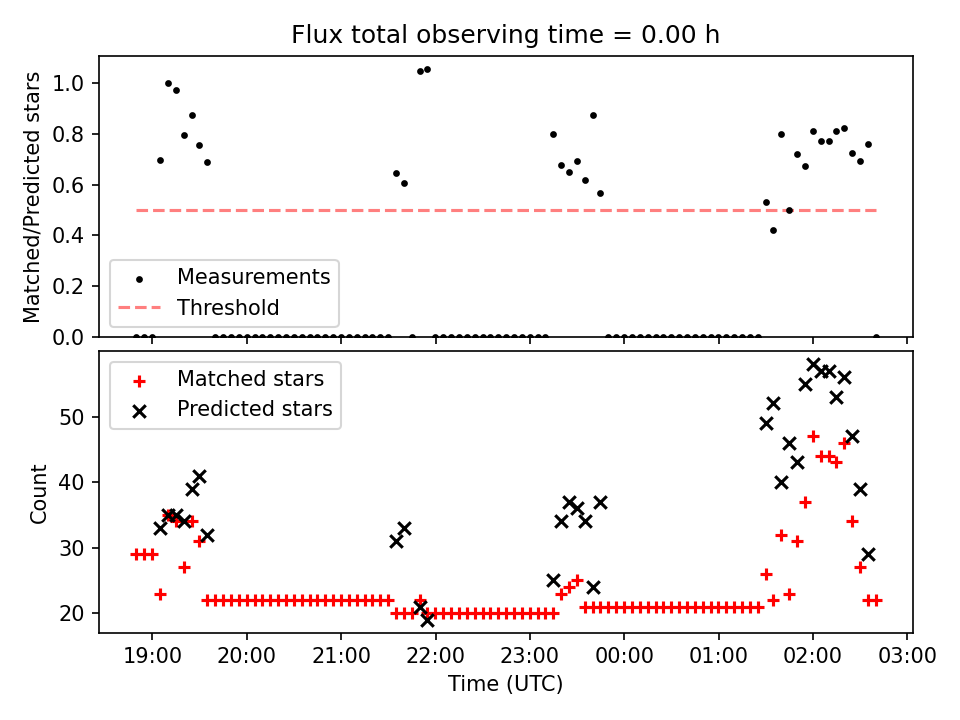 Flux total observing time = 0.00 h

Matched/Predicted stars

1.0
0.8
0.6
0.4
0.2
0.0

Measurements
Threshold

Matched stars
Predicted stars

Count

50
40
30
20

19:00
20:00
21:00
22:00
23:00
00:00
01:00
02:00
03:00

Time (UTC)